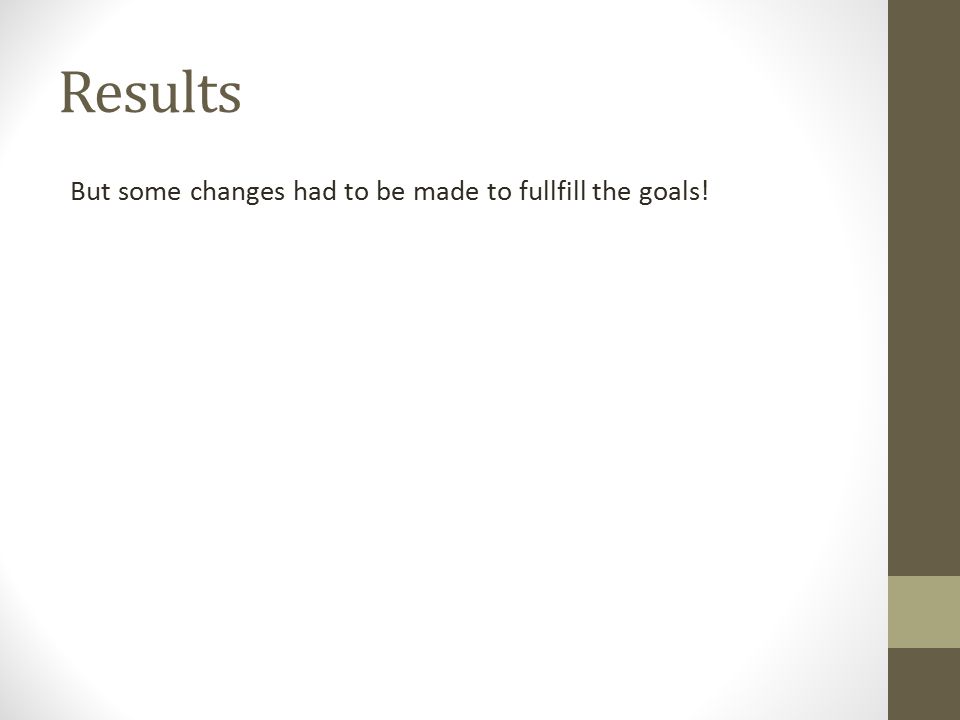 Results

But some changes had to be made to fullfill the goals!